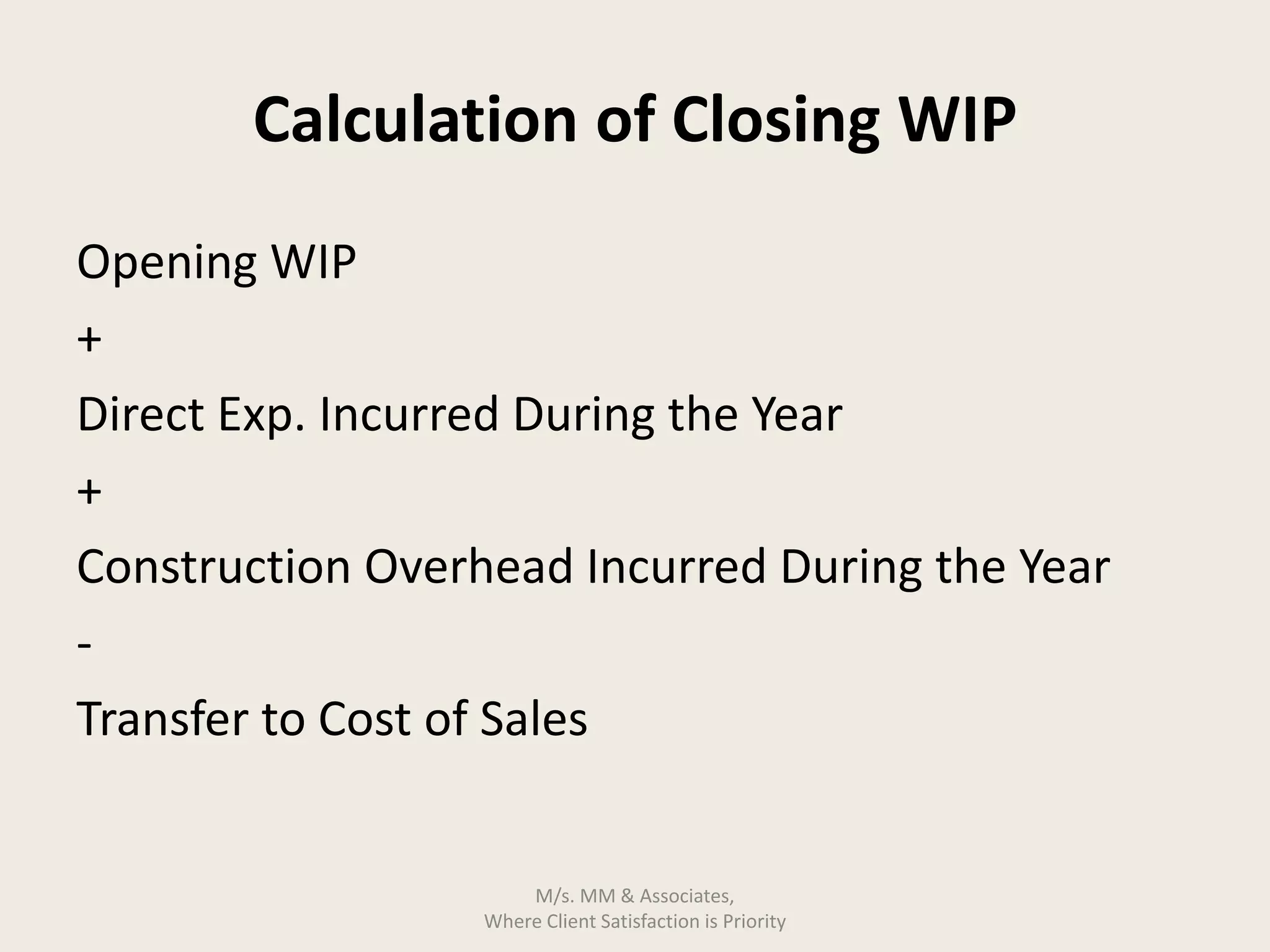 Calculation of Closing WIP

Opening WIP

+

Direct Exp. Incurred During the Year

+

Construction Overhead Incurred During the Year

-

Transfer to Cost of Sales

M/s. MM & Associates,
Where Client Satisfaction is Priority